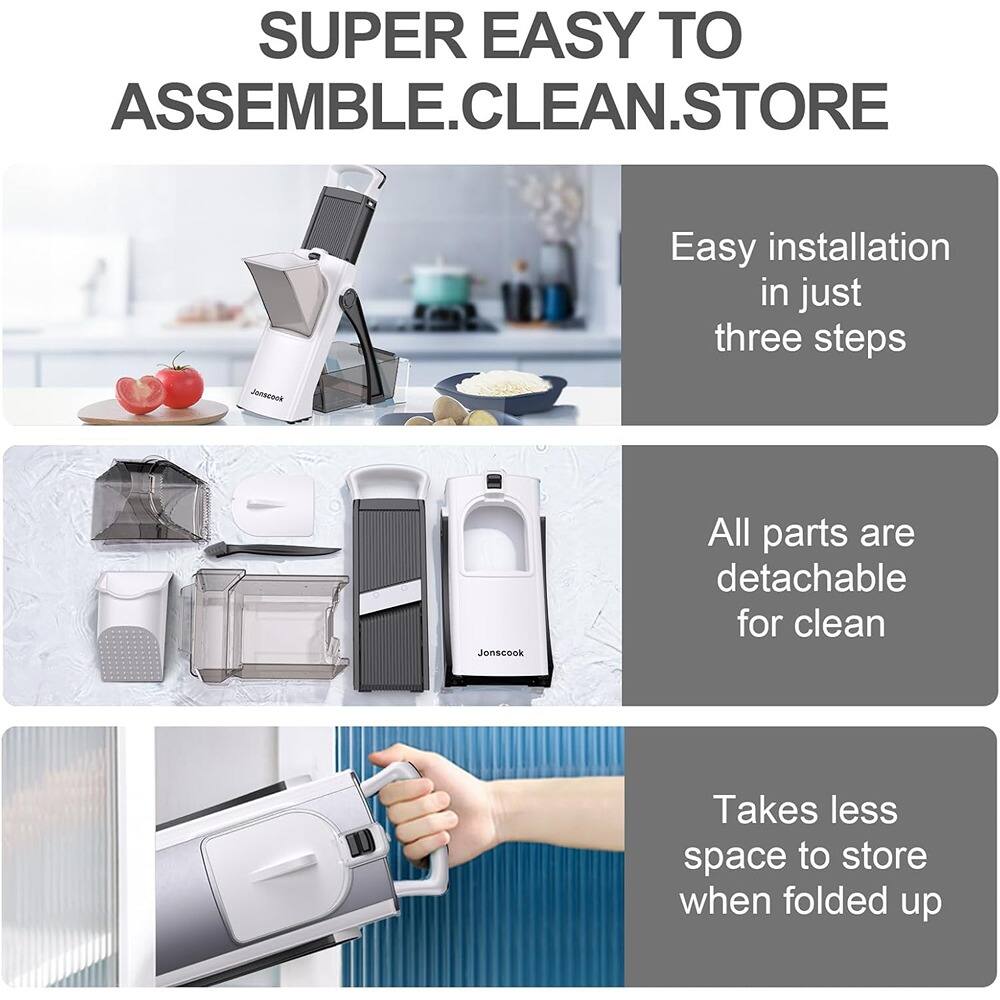 SUPER EASY TO ASSEMBLE.CLEAN.STORE

Jonscook

Easy installation in just three steps

Jonscook

All parts are detachable for clean

Takes less space to store when folded up